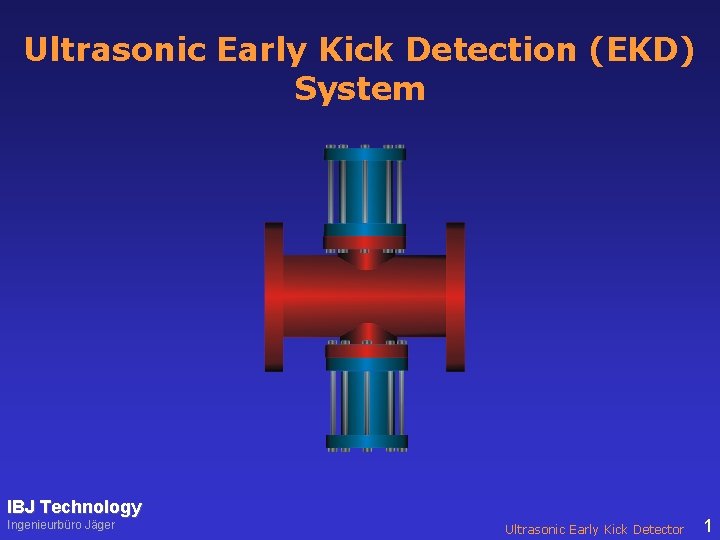 Ultrasonic Early Kick Detection (EKD) System

IBJ Technology
Ingenieurbüro Jäger

Ultrasonic Early Kick Detector

1